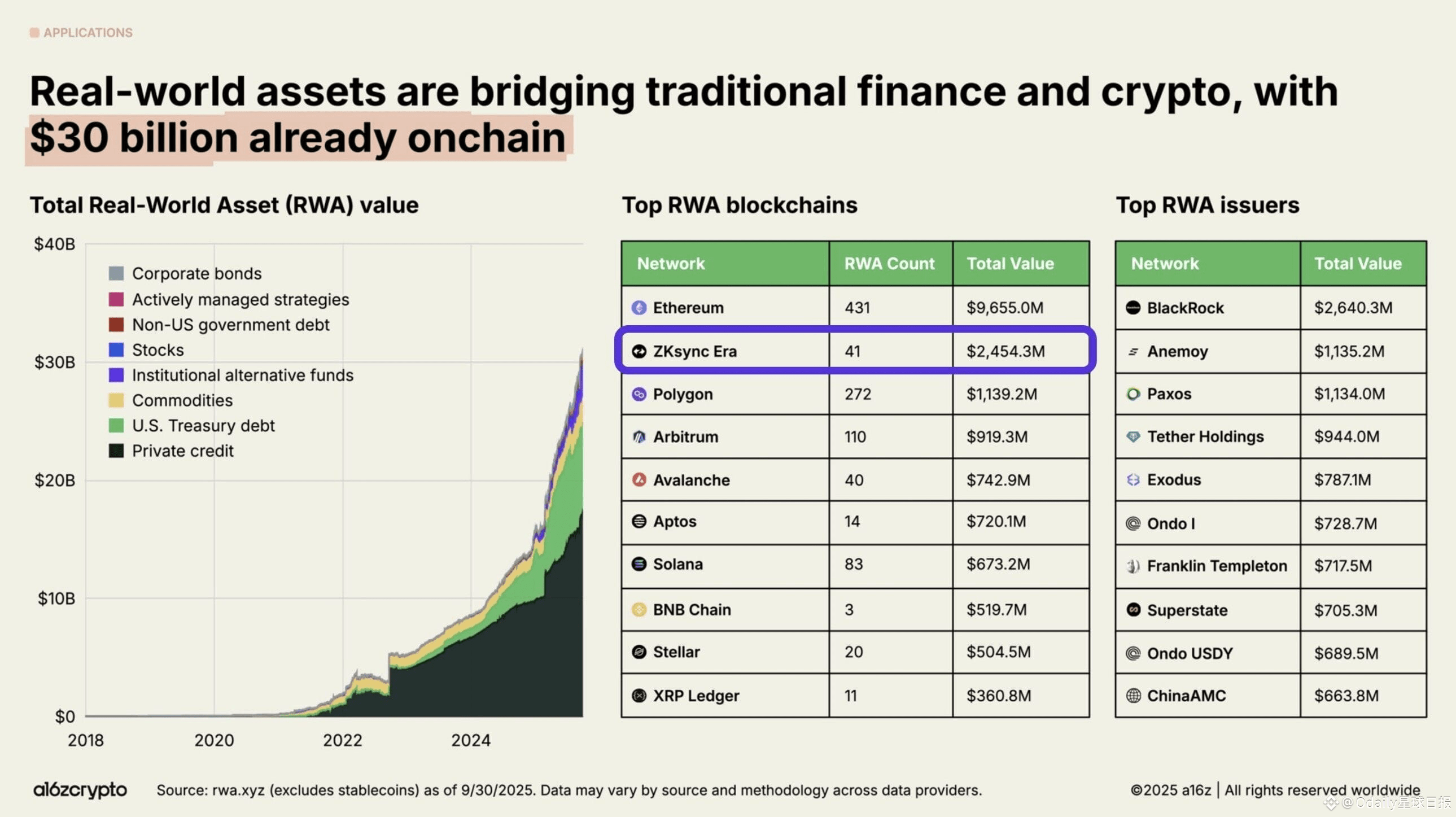 APPLICATIONS

Real-world assets are bridging traditional finance and crypto, with $30 billion already onchain

Total Real-World Asset (RWA) value

$40B
$30B
$20B
$10B
$0

Corporate bonds
Actively managed strategies
Non-US government debt
Stocks
Institutional alternative funds
Commodities
U.S. Treasury debt
Private credit

2018 2020 2022 2024

Top RWA blockchains

| Network | RWA Count | Total Value |
|---|---|---|
| Ethereum | 431 | $9,655.0M |
| ZKsync Era | 41 | $2,454.3M |
| Polygon | 272 | $1,139.2M |
| Arbitrum | 110 | $919.3M |
| Avalanche | 40 | $742.9M |
| Aptos | 14 | $720.1M |
| Solana | 83 | $673.2M |
| BNB Chain | 3 | $519.7M |
| Stellar | 20 | $504.5M |
| XRP Ledger | 11 | $360.8M |

Top RWA issuers

| Network | Total Value |
|---|---|
| BlackRock | $2,640.3M |
| Anemoy | $1,135.2M |
| Paxos | $1,134.0M |
| Tether Holdings | $944.0M |
| Exodus | $787.1M |
| Ondo I | $728.7M |
| Franklin Templeton | $717.5M |
| Superstate | $705.3M |
| Ondo USDY | $689.5M |
| ChinaAMC | $663.8M |

a16zcrypto Source: rwa.xyz (excludes stablecoins) as of 9/30/2025. Data may vary by source and methodology across data providers.

©2025 a16z | All rights reserved worldwide

@Odaily星球日报